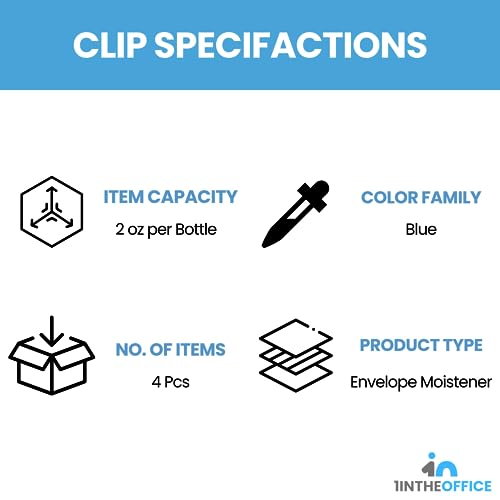 CLIP SPECIFACTIONS

ITEM CAPACITY
2 oz per Bottle

COLOR FAMILY
Blue

NO. OF ITEMS
4 Pcs

PRODUCT TYPE
Envelope Moistener

1INTHEOFFICE